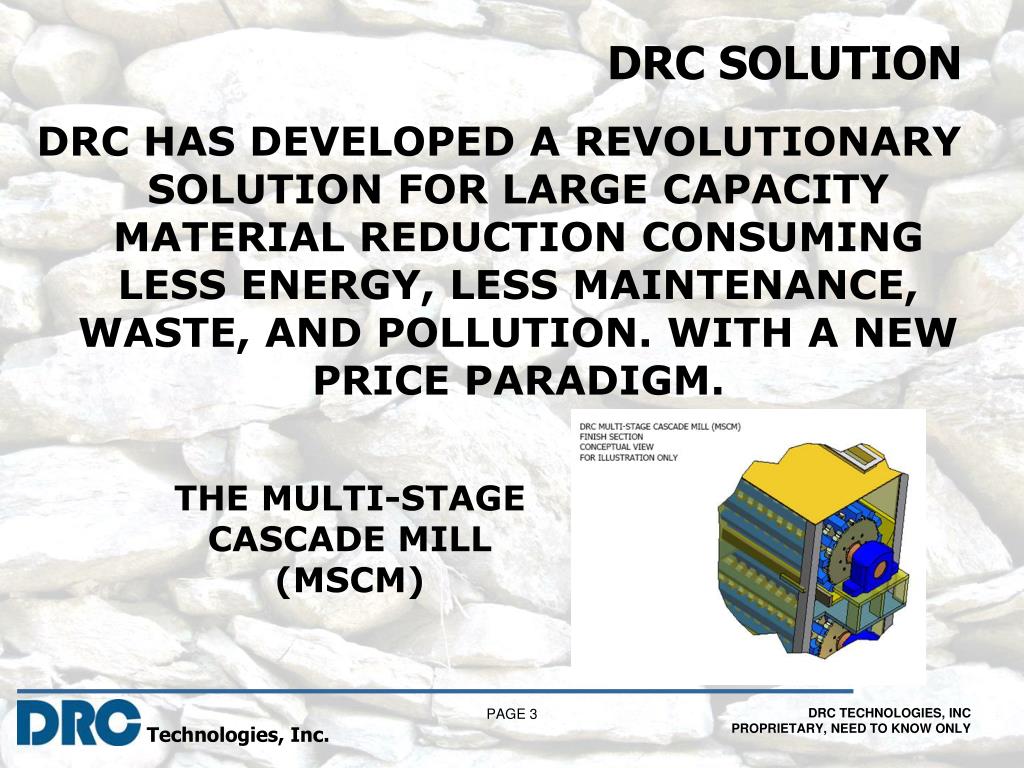 DRC SOLUTION

DRC HAS DEVELOPED A REVOLUTIONARY SOLUTION FOR LARGE CAPACITY MATERIAL REDUCTION CONSUMING LESS ENERGY, LESS MAINTENANCE, WASTE, AND POLLUTION. WITH A NEW PRICE PARADIGM.

THE MULTI-STAGE CASCADE MILL (MSCM)

DRC MULTI-STAGE CASCADE MILL (MSCM)
FINISH SECTION
CONCEPTUAL VIEW
FOR ILLUSTRATION ONLY

DRC Technologies, Inc.

PAGE 3

DRC TECHNOLOGIES, INC
PROPRIETARY, NEED TO KNOW ONLY